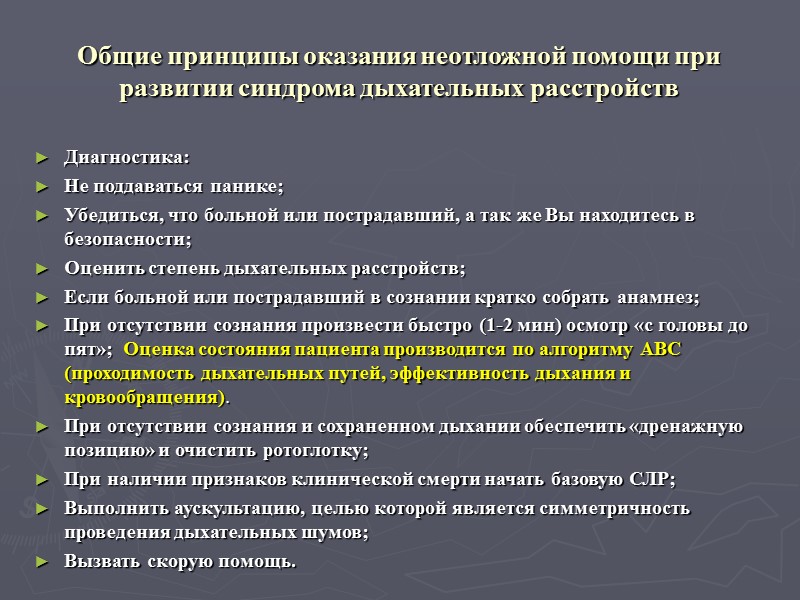 Общие принципы оказания неотложной помощи при развитии синдрома дыхательных расстройств

► Диагностика:
► Не поддаваться панике;
► Убедиться, что больной или пострадавший, а так же Вы находитесь в безопасности;
► Оценить степень дыхательных расстройств;
► Если больной или пострадавший в сознании кратко собрать анамнез;
► При отсутствии сознания произвести быстро (1-2 мин) осмотр «с головы до пят»; Оценка состояния пациента производится по алгоритму АВС (проходимость дыхательных путей, эффективность дыхания и кровообращения).
► При отсутствии сознания и сохраненном дыхании обеспечить «дренажную позицию» и очистить ротоглотку;
► При наличии признаков клинической смерти начать базовую СЛР;
► Выполнить аускультацию, целью которой является симметричность проведения дыхательных шумов;
► Вызвать скорую помощь.